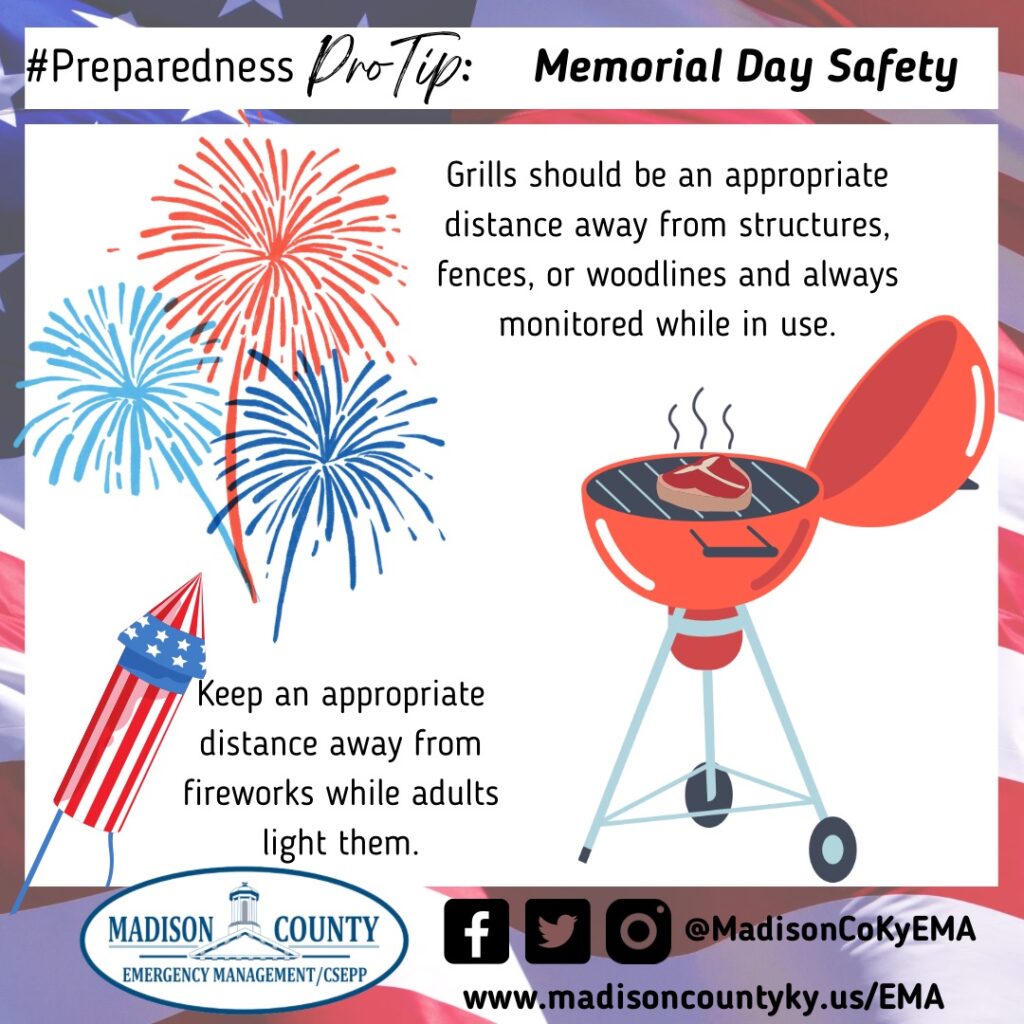 #Preparedness ProTip: Memorial Day Safety

Grills should be an appropriate distance away from structures, fences, or woodlines and always monitored while in use.

Keep an appropriate distance away from fireworks while adults light them.

MADISON COUNTY
EMERGENCY MANAGEMENT/CSEPP

@MadisonCoKyEMA

www.madisoncountyky.us/EMA